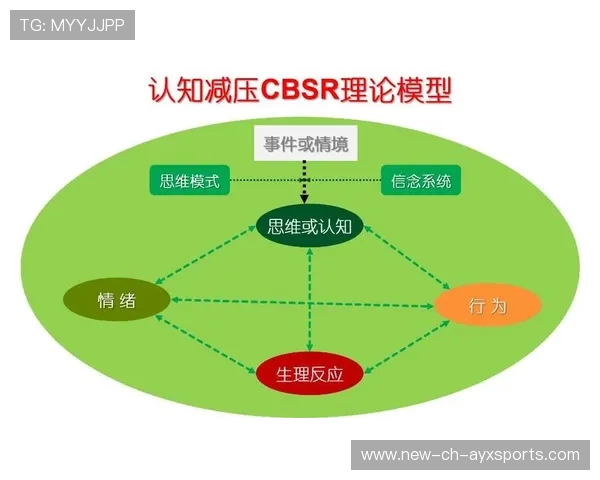 TG: MYYJJPP

认知减压CBSR理论模型

事件或情境

思维模式

信念系统

思维或认知

情 绪

行 为

生理反应

www.new-ch-ayxsports.com